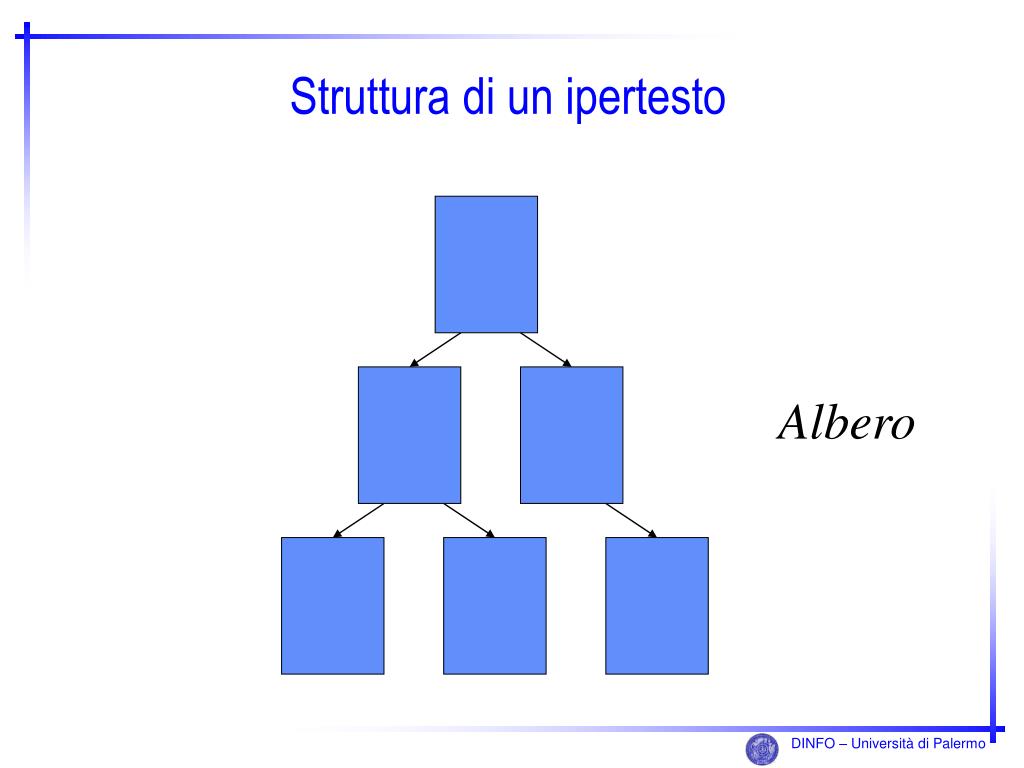 Struttura di un ipertesto

Albero

DINFO – Università di Palermo